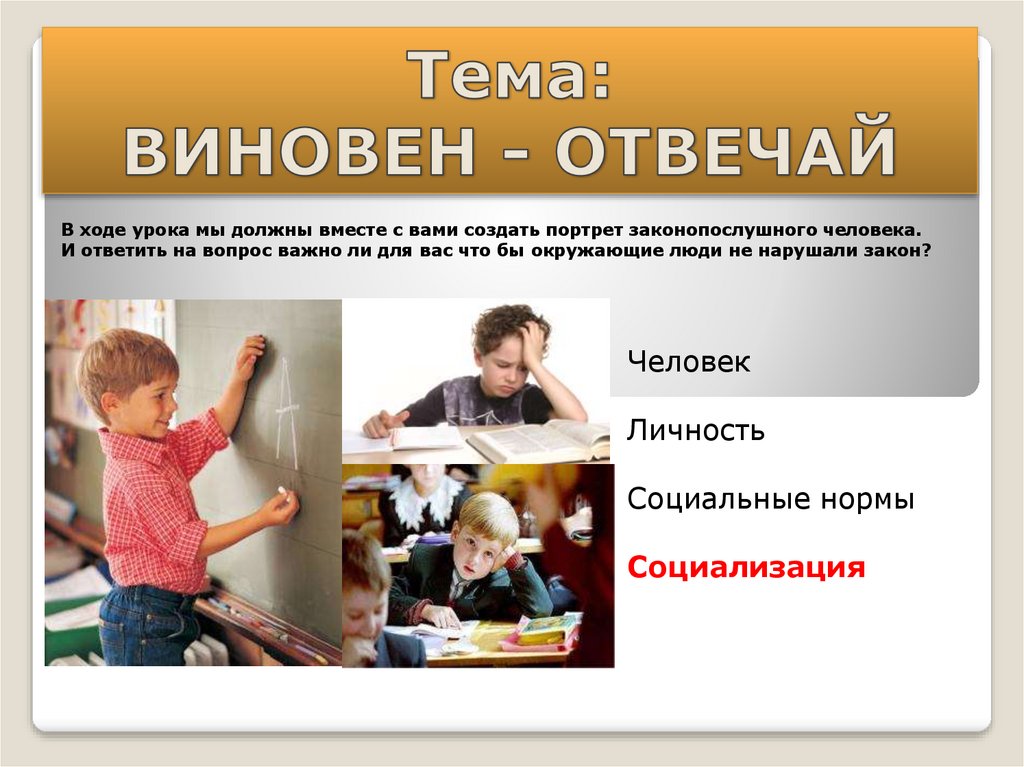 Тема:
ВИНОВЕН - ОТВЕЧАЙ

В ходе урока мы должны вместе с вами создать портрет законопослушного человека. И ответить на вопрос важно ли для вас что бы окружающие люди не нарушали закон?

Человек

Личность

Социальные нормы

Социализация